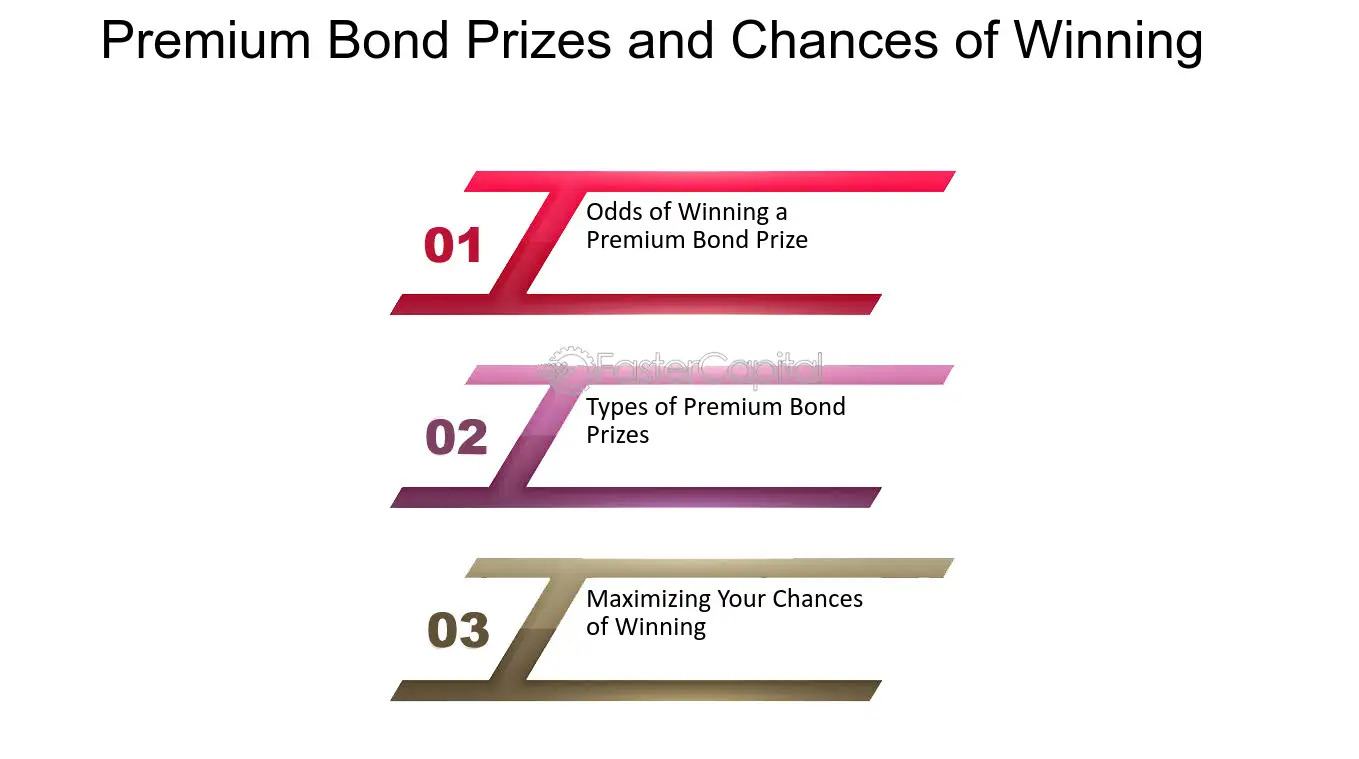 Premium Bond Prizes and Chances of Winning

01
Odds of Winning a Premium Bond Prize

FasterCapital

02
Types of Premium Bond Prizes

03
Maximizing Your Chances of Winning